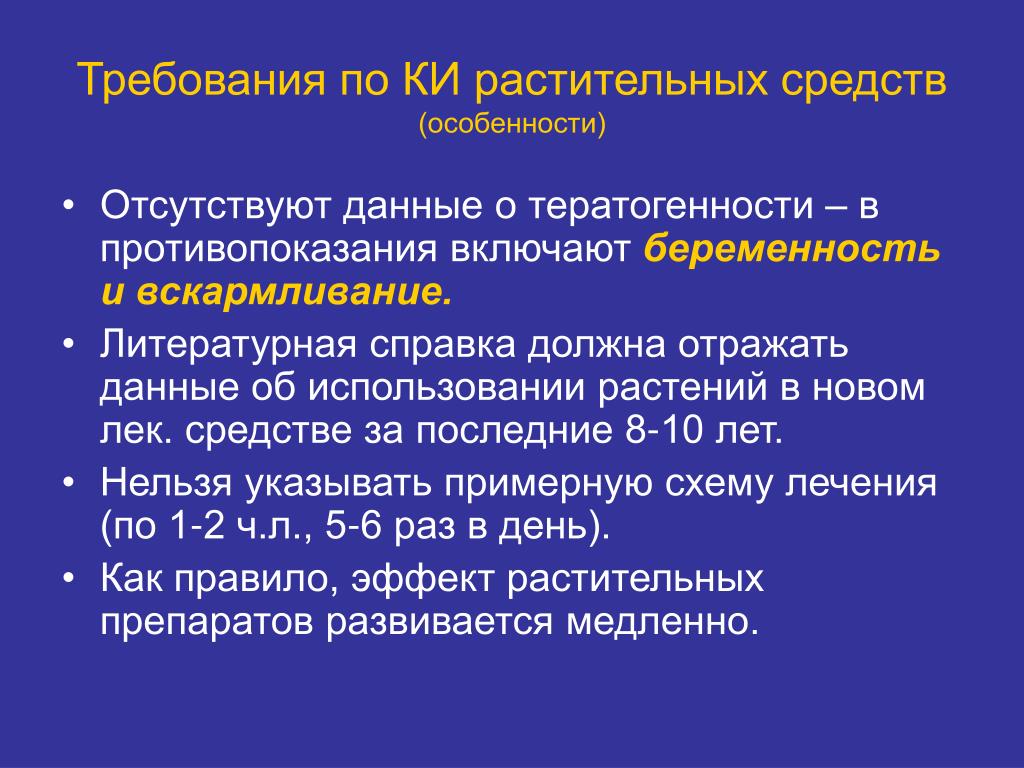 Требования по КИ растительных средств
(особенности)

• Отсутствуют данные о тератогенности – в противопоказания включают беременность и вскармливание.
• Литературная справка должна отражать данные об использовании растений в новом лек. средстве за последние 8-10 лет.
• Нельзя указывать примерную схему лечения (по 1-2 ч.л., 5-6 раз в день).
• Как правило, эффект растительных препаратов развивается медленно.